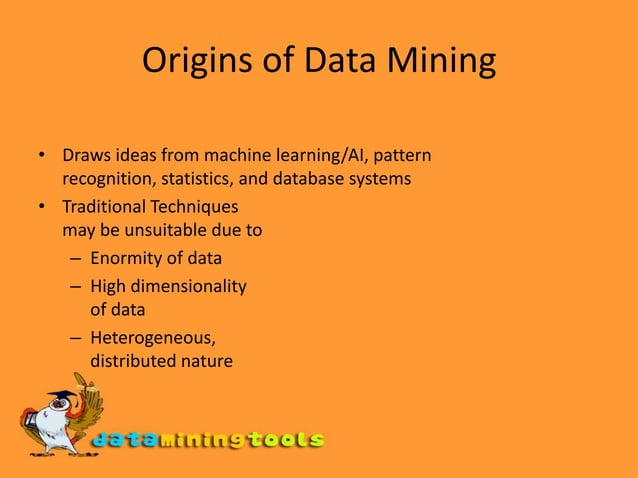 Origins of Data Mining

• Draws ideas from machine learning/AI, pattern recognition, statistics, and database systems

• Traditional Techniques may be unsuitable due to

– Enormity of data

– High dimensionality of data

– Heterogeneous, distributed nature

dataminingtools